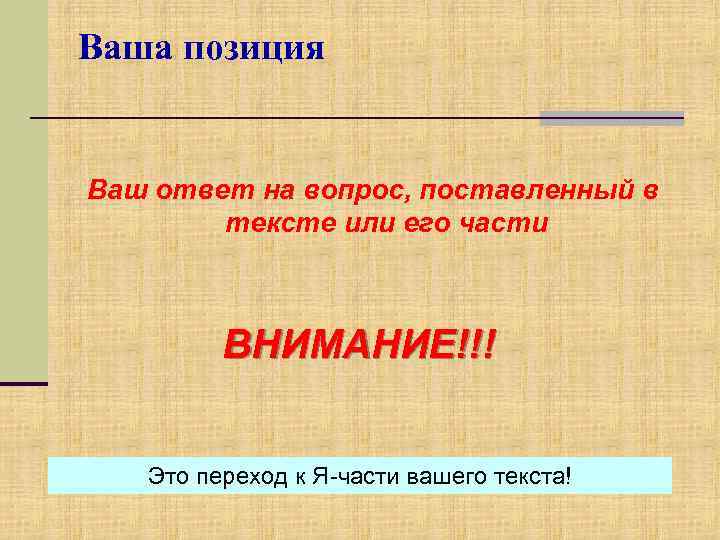 Ваша позиция

Ваш ответ на вопрос, поставленный в тексте или его части

ВНИМАНИЕ!!!

Это переход к Я-части вашего текста!